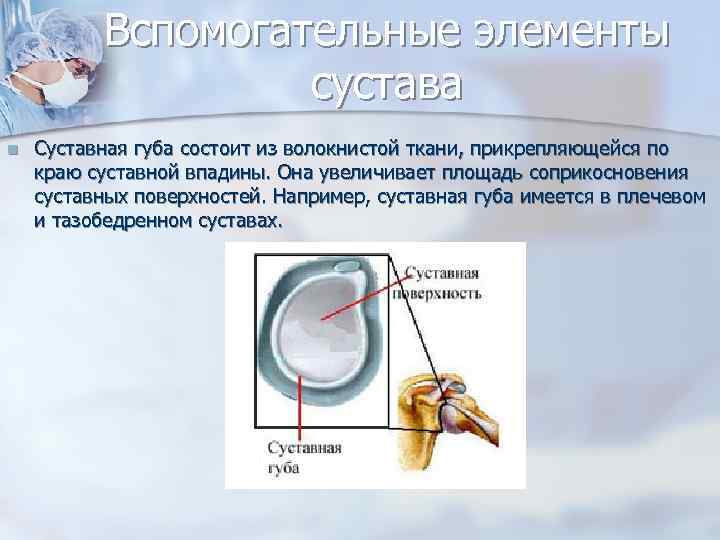 Вспомогательные элементы сустава

Суставная губа состоит из волокнистой ткани, прикрепляющейся по краю суставной впадины. Она увеличивает площадь соприкосновения суставных поверхностей. Например, суставная губа имеется в плечевом и тазобедренном суставах.

Суставная поверхность

Суставная губа